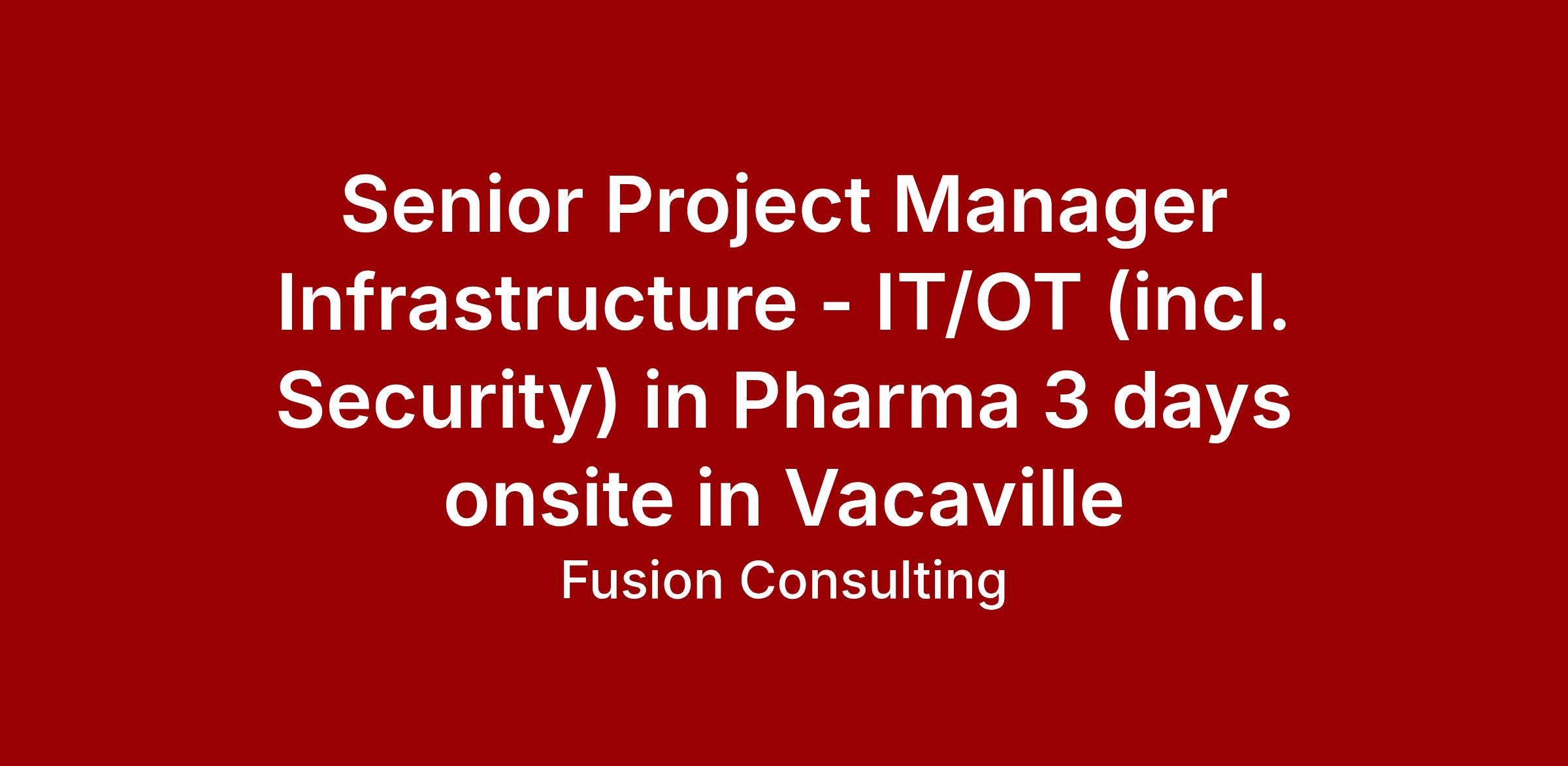 Senior Project Manager Infrastructure - IT/OT (incl. Security) in Pharma 3 days onsite in Vacaville

Fusion Consulting